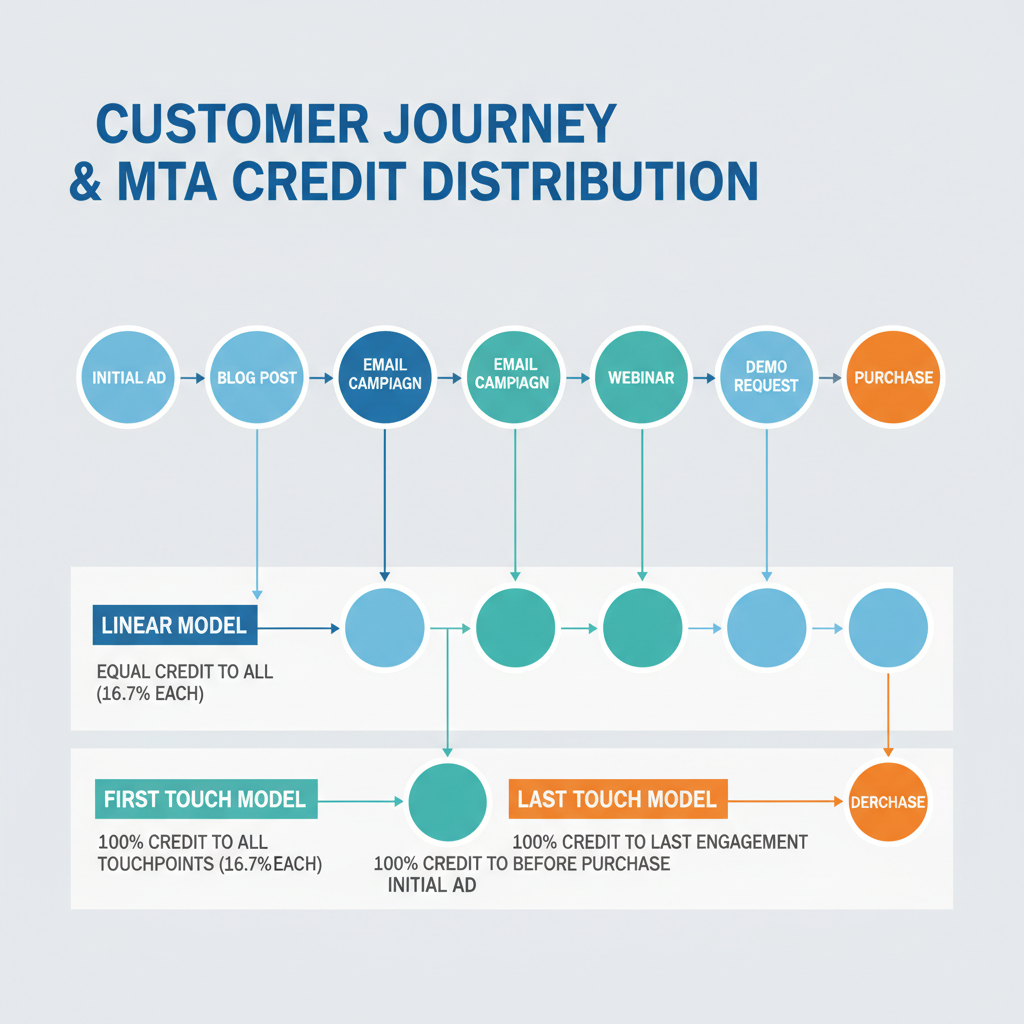 CUSTOMER JOURNEY
& MTA CREDIT DISTRIBUTION

INITIAL AD
BLOG POST
EMAIL CAMPIAGN
EMAIL CAMPIAGN
WEBINAR
DEMO REQUEST
PURCHASE

LINEAR MODEL
EQUAL CREDIT TO ALL (16.7% EACH)

FIRST TOUCH MODEL
100% CREDIT TO ALL TOUCHPOINTS (16.7%EACH)

100% CREDIT TO INITIAL AD

LAST TOUCH MODEL
100% CREDIT TO LAST ENGAGEMENT BEFORE PURCHASE

DERCHASE